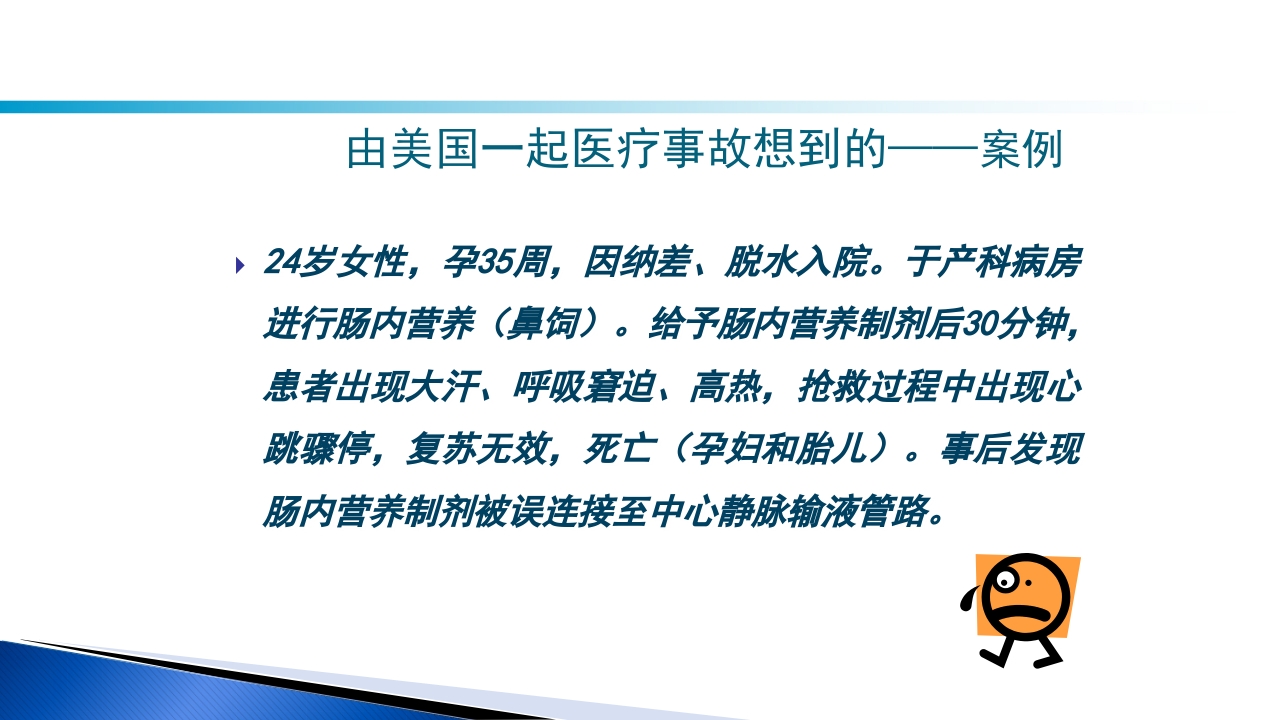 由美国一起医疗事故想到的——案例

24岁女性，孕35周，因纳差、脱水入院。于产科病房进行肠内营养（鼻饲）。给予肠内营养制剂后30分钟，患者出现大汗、呼吸窘迫、高热，抢救过程中出现心跳骤停，复苏无效，死亡（孕妇和胎儿）。事后发现肠内营养制剂被误连接至中心静脉输液管路。